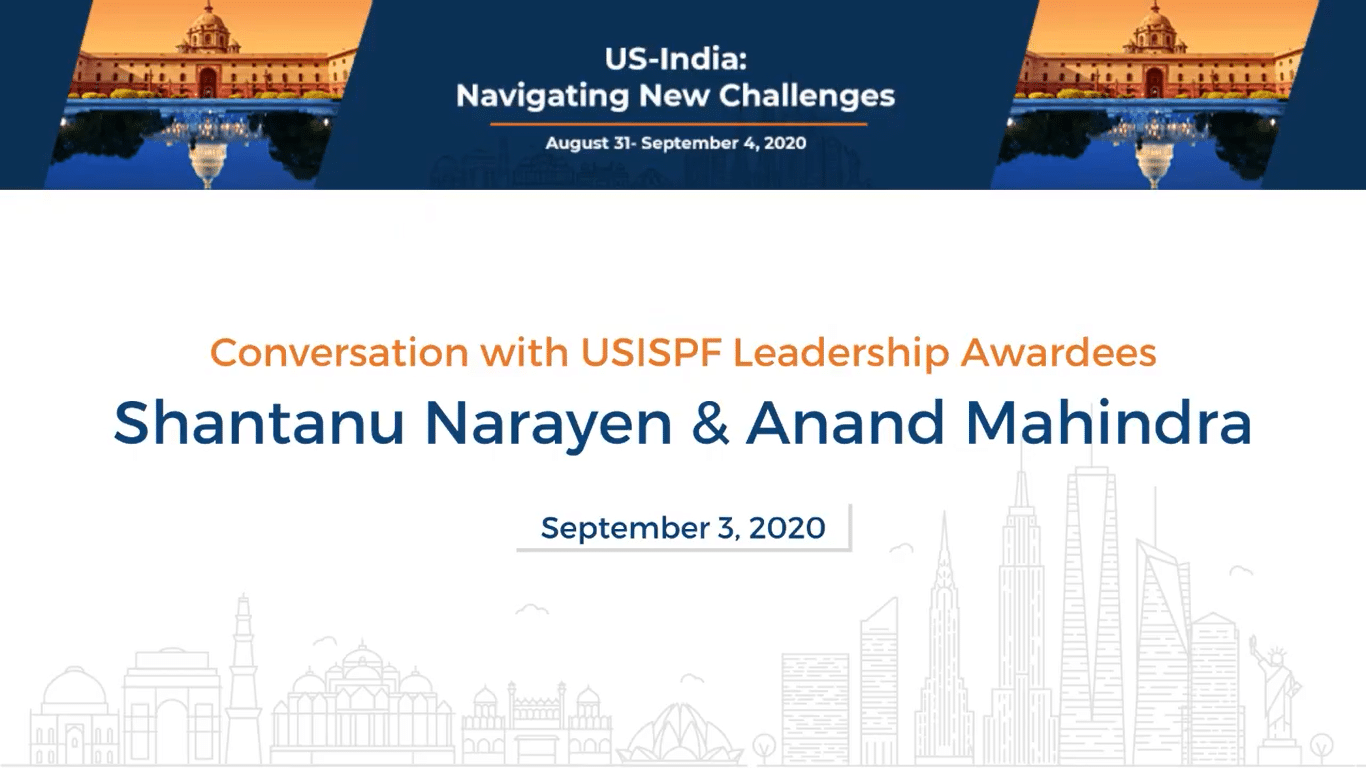 US-India:
Navigating New Challenges

August 31- September 4, 2020

Conversation with USISPF Leadership Awardees
Shantanu Narayen & Anand Mahindra

September 3, 2020